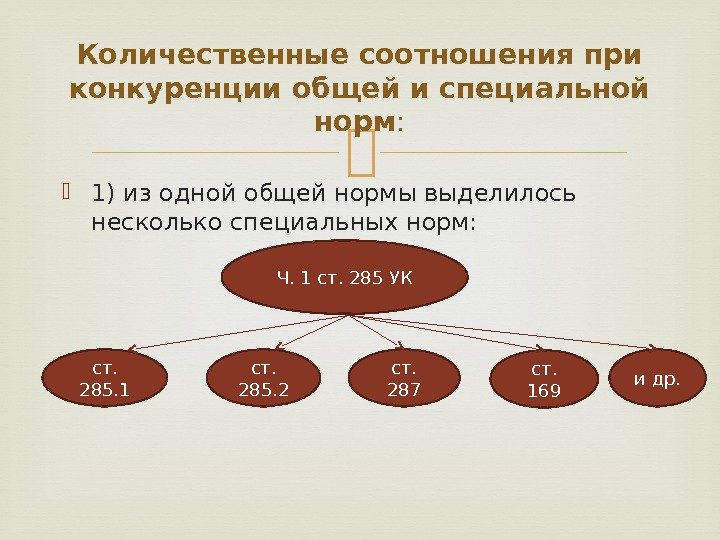 Количественные соотношения при конкуренции общей и специальной норм:

1) из одной общей нормы выделилось несколько специальных норм:

Ч. 1 ст. 285 УК

ст. 285.1

ст. 285.2

ст. 287

ст. 169

и др.